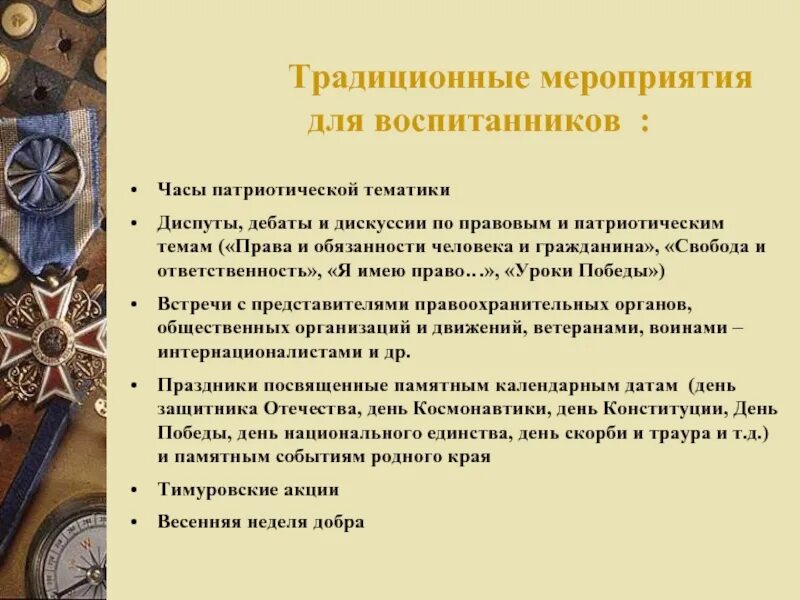 Традиционные мероприятия для воспитанников :

• Часы патриотической тематики
• Диспуты, дебаты и дискуссии по правовым и патриотическим темам («Права и обязанности человека и гражданина», «Свобода и ответственность», «Я имею право…», «Уроки Победы»)
• Встречи с представителями правоохранительных органов, общественных организаций и движений, ветеранами, воинами – интернационалистами и др.
• Праздники посвященные памятным календарным датам (день защитника Отечества, день Космонавтики, день Конституции, День Победы, день национального единства, день скорби и траура и т.д.) и памятным событиям родного края
• Тимуровские акции
• Весенняя неделя добра